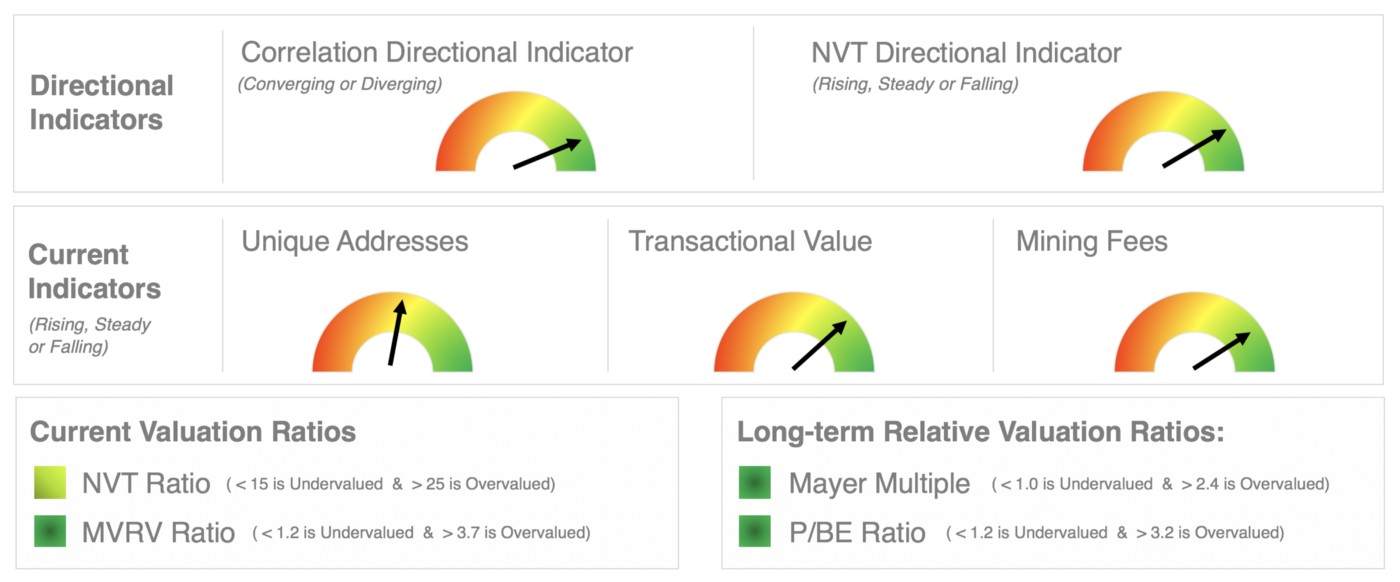 Directional Indicators

Correlation Directional Indicator
(Converging or Diverging)

NVT Directional Indicator
(Rising, Steady or Falling)

Current Indicators
(Rising, Steady or Falling)

Unique Addresses

Transactional Value

Mining Fees

Current Valuation Ratios

NVT Ratio ( < 15 is Undervalued & > 25 is Overvalued)

MVRV Ratio ( < 1.2 is Undervalued & > 3.7 is Overvalued)

Long-term Relative Valuation Ratios:

Mayer Multiple ( < 1.0 is Undervalued & > 2.4 is Overvalued)

P/BE Ratio ( < 1.2 is Undervalued & > 3.2 is Overvalued)